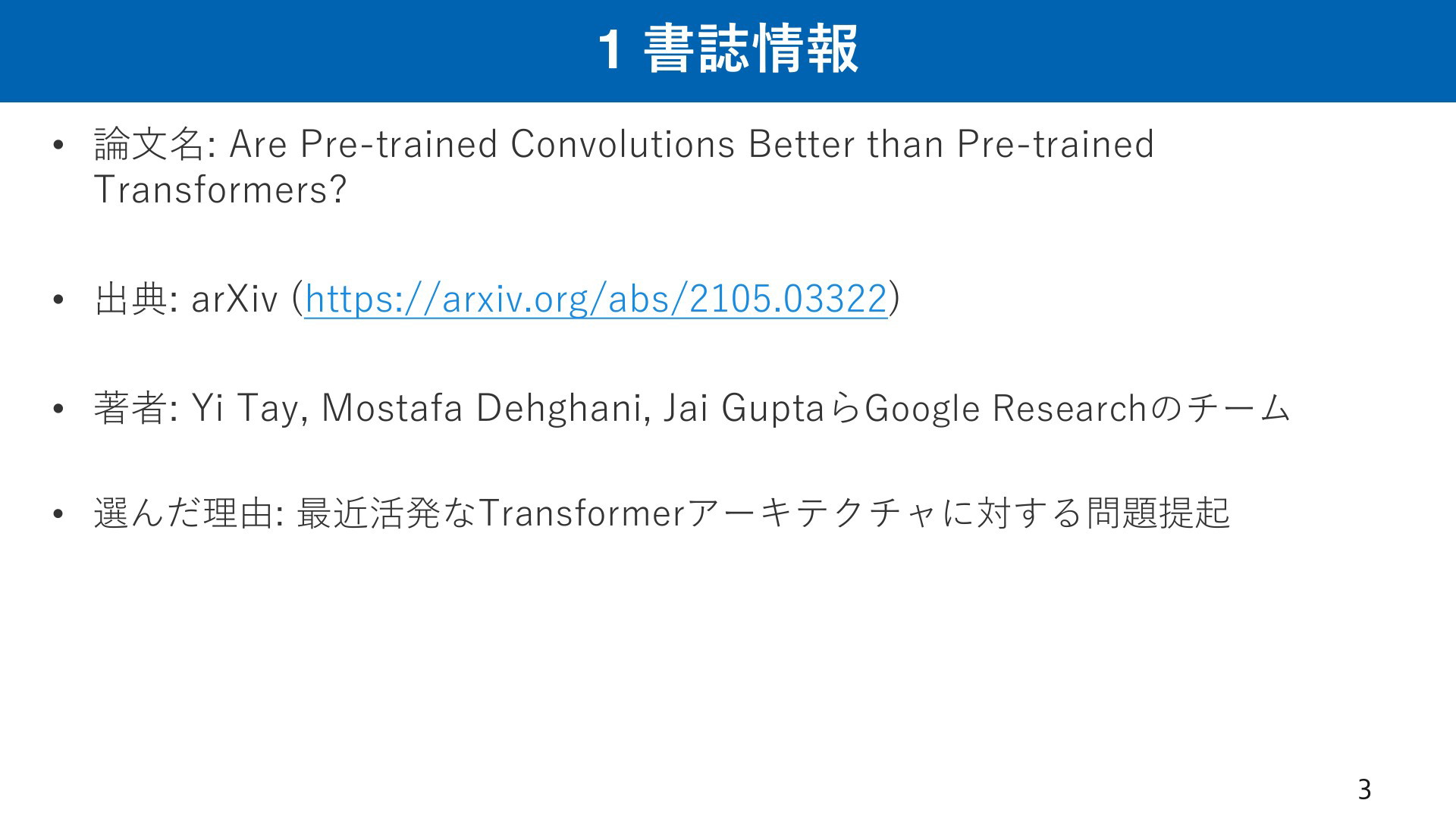 1 書誌情報

• 論文名: Are Pre-trained Convolutions Better than Pre-trained Transformers?

• 出典: arXiv (https://arxiv.org/abs/2105.03322)

• 著者: Yi Tay, Mostafa Dehghani, Jai GuptaらGoogle Researchのチーム

• 選んだ理由: 最近活発なTransformerアーキテクチャに対する問題提起

3